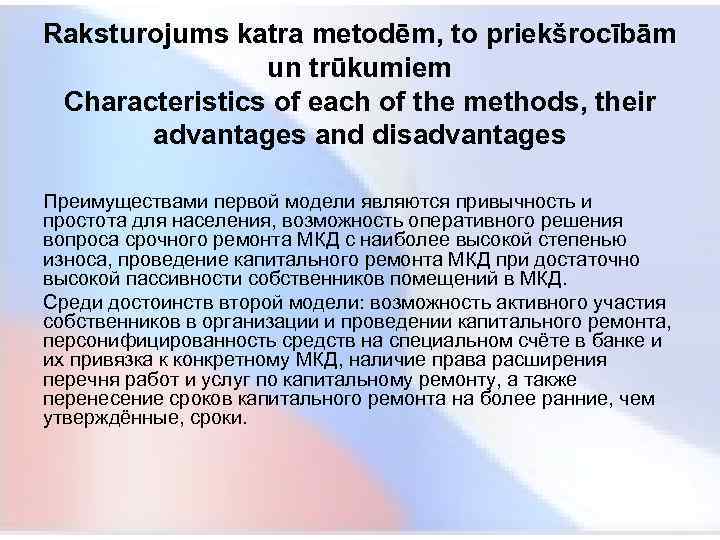 Raksturojums katra metodēm, to priekšrocībām un trūkumiem
Characteristics of each of the methods, their advantages and disadvantages

Преимуществами первой модели являются привычность и простота для населения, возможность оперативного решения вопроса срочного ремонта МКД с наиболее высокой степенью износа, проведение капитального ремонта МКД при достаточно высокой пассивности собственников помещений в МКД.

Среди достоинств второй модели: возможность активного участия собственников в организации и проведении капитального ремонта, персонифицированность средств на специальном счёте в банке и их привязка к конкретному МКД, наличие права расширения перечня работ и услуг по капитальному ремонту, а также перенесение сроков капитального ремонта на более ранние, чем утверждённые, сроки.